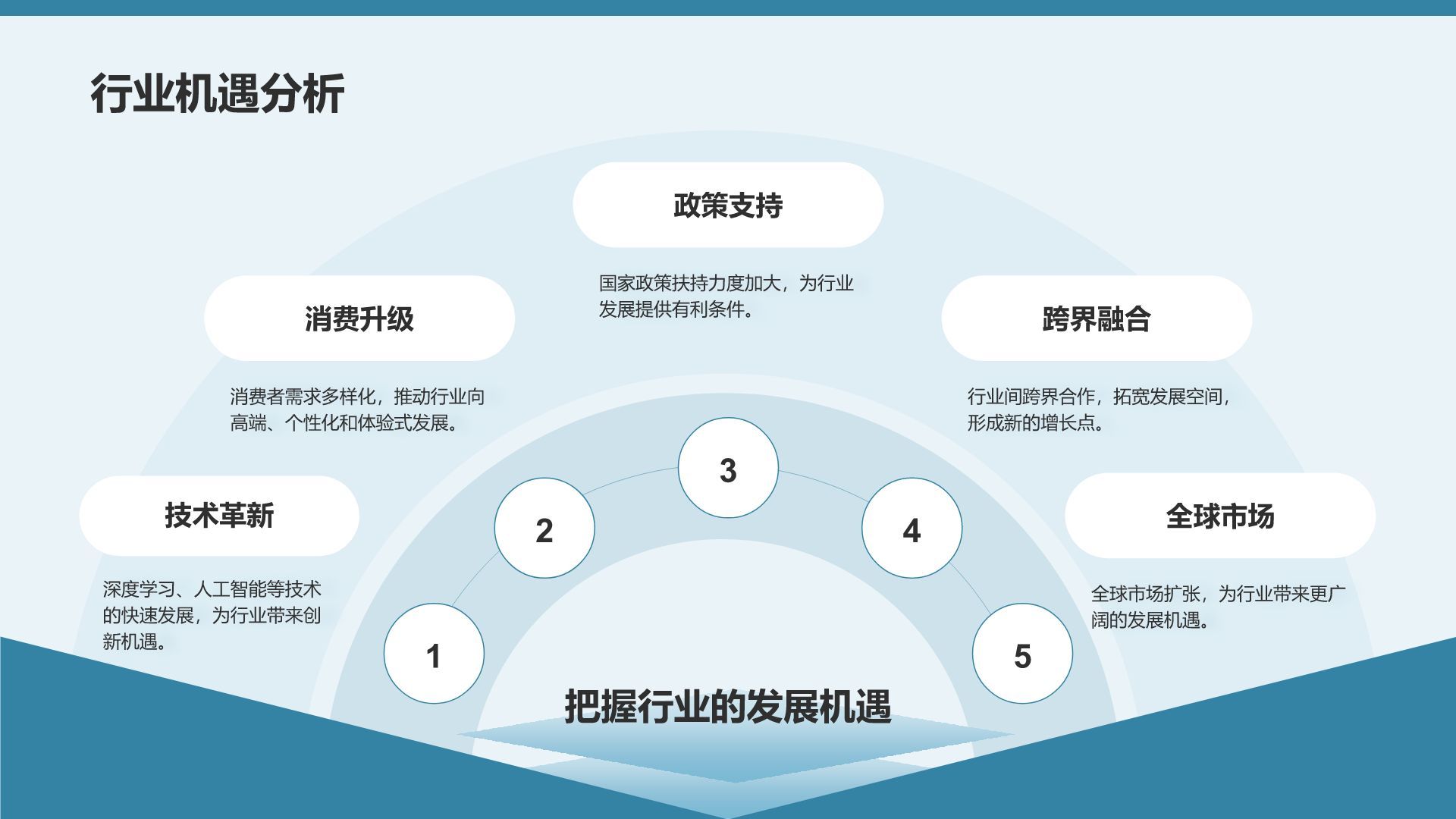 行业机遇分析

技术革新

深度学习、人工智能等技术的快速发展，为行业带来创新机遇。

消费升级

消费者需求多样化，推动行业向高端、个性化和体验式发展。

政策支持

国家政策扶持力度加大，为行业发展提供有利条件。

跨界融合

行业间跨界合作，拓宽发展空间，形成新的增长点。

全球市场

全球市场扩张，为行业带来更广阔的发展机遇。

1
2
3
4
5

把握行业的发展机遇